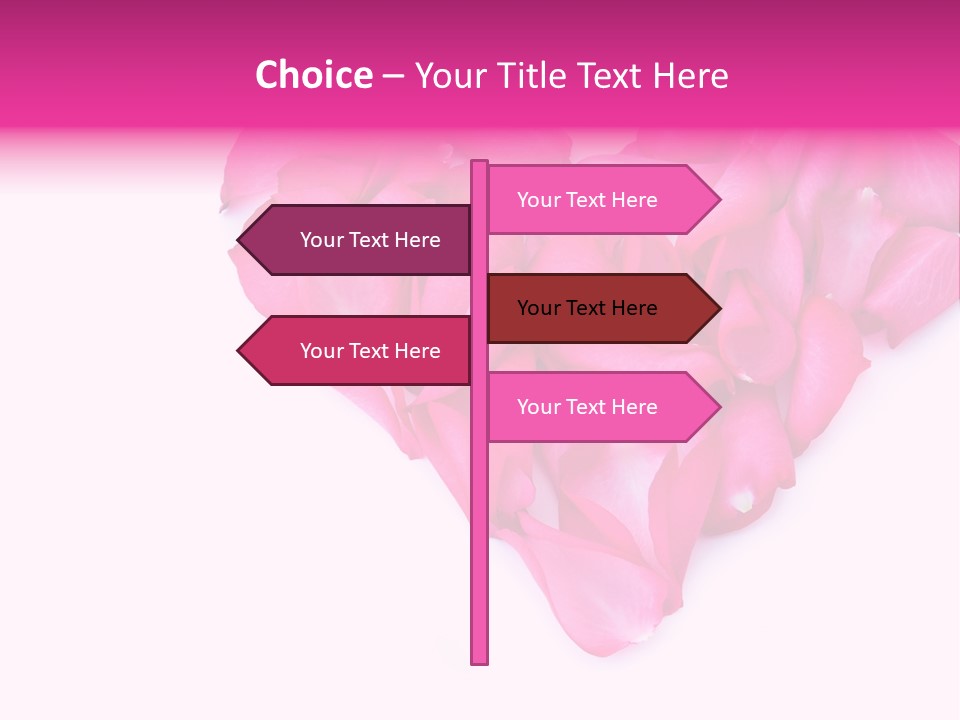 Choice – Your Title Text Here

Your Text Here

Your Text Here

Your Text Here

Your Text Here

Your Text Here